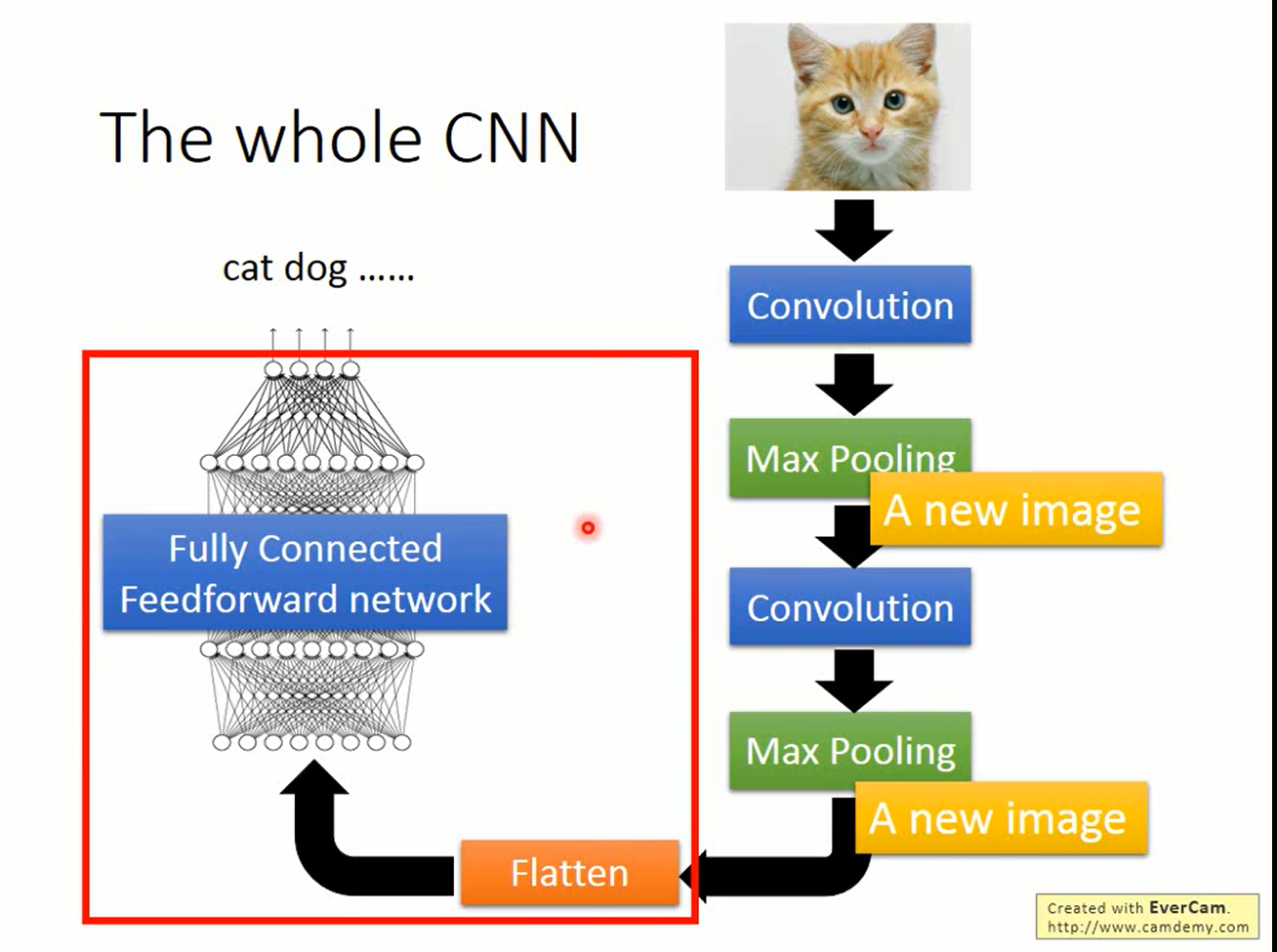 The whole CNN

cat dog ......

Fully Connected Feedforward network

Convolution

Max Pooling

A new image

Convolution

Max Pooling

A new image

Flatten

Created with EverCam.
http://www.camdemy.com